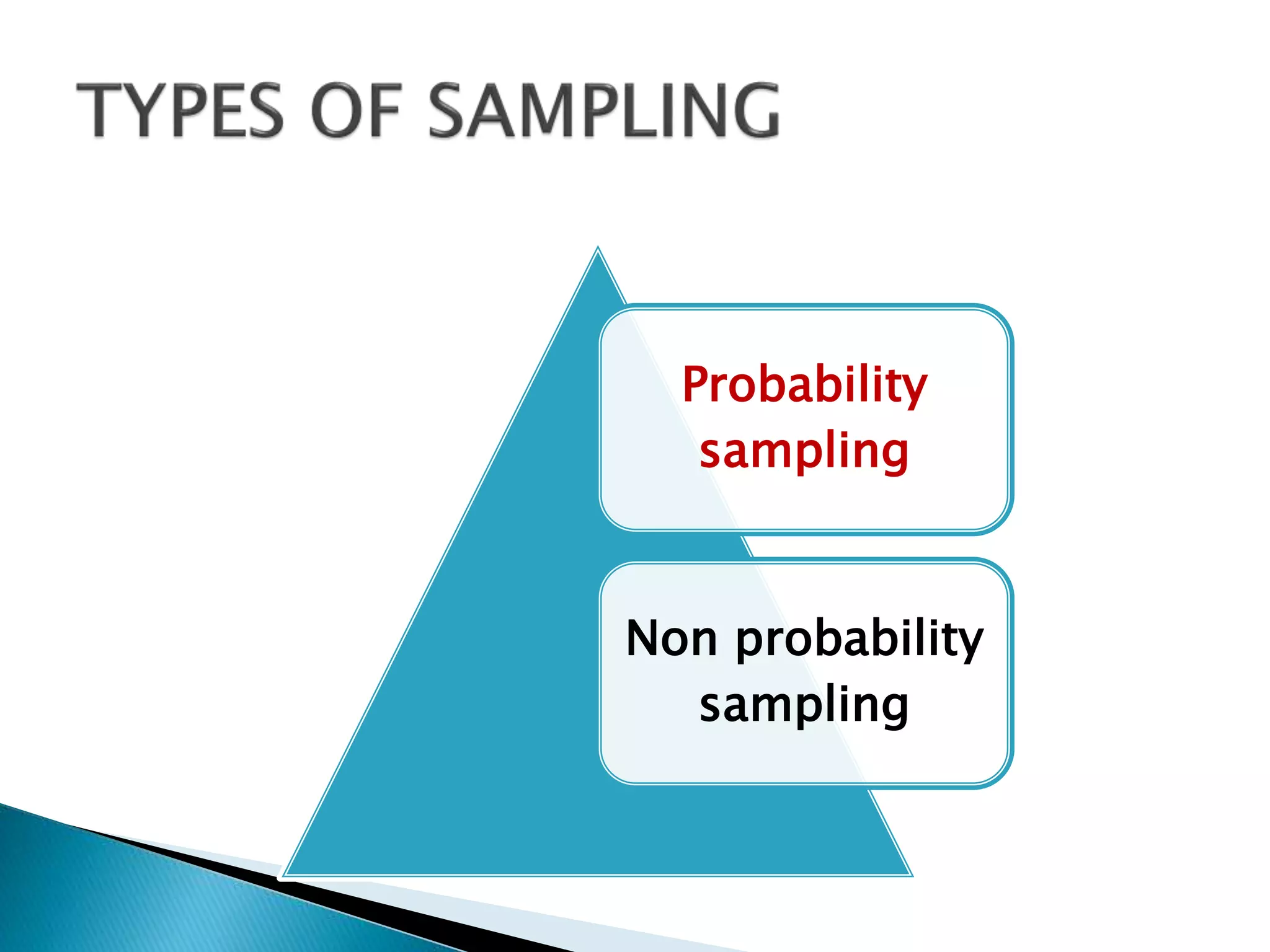 TYPES OF SAMPLING

Probability sampling

Non probability sampling